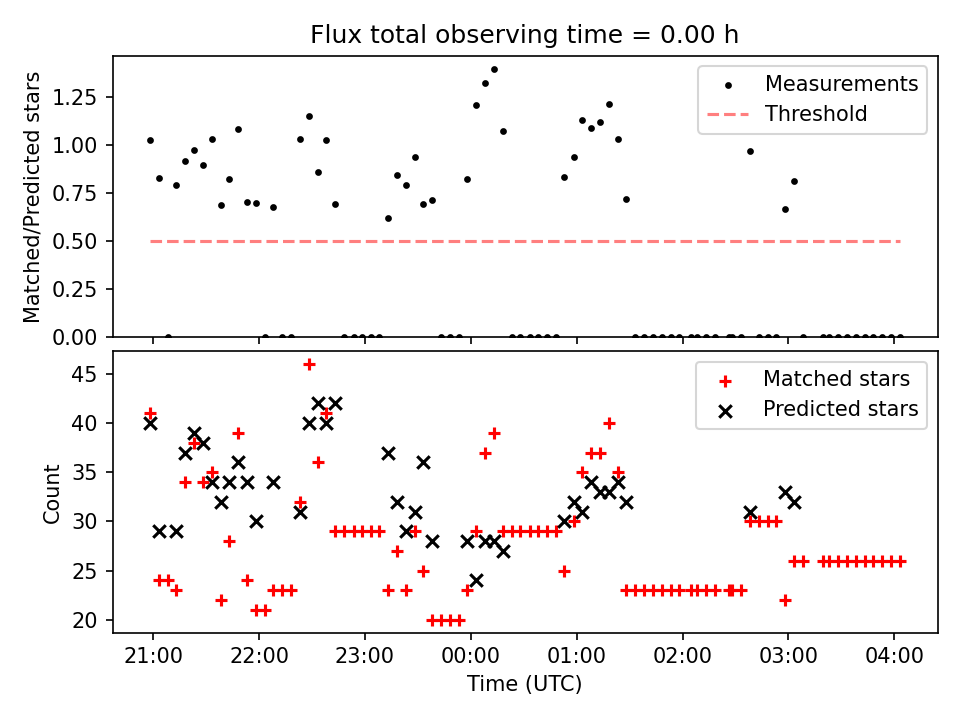 Flux total observing time = 0.00 h

Matched/Predicted stars

1.25
1.00
0.75
0.50
0.25
0.00

Measurements
Threshold

Count

45
40
35
30
25
20

Matched stars
Predicted stars

21:00
22:00
23:00
00:00
01:00
02:00
03:00
04:00

Time (UTC)